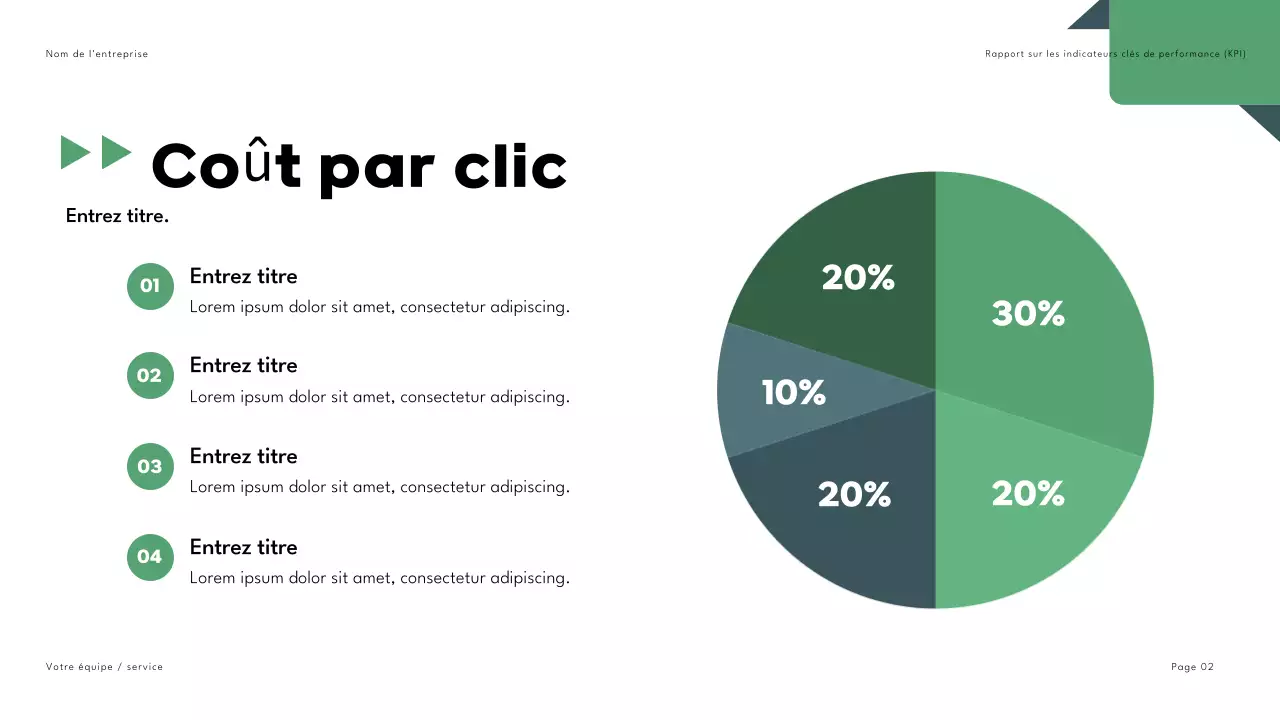 Nom de l'entreprise

Rapport sur les indicateurs clés de performance (KPI)

Coût par clic

Entrez titre.

01
Entrez titre
Lorem ipsum dolor sit amet, consectetur adipiscing.

02
Entrez titre
Lorem ipsum dolor sit amet, consectetur adipiscing.

03
Entrez titre
Lorem ipsum dolor sit amet, consectetur adipiscing.

04
Entrez titre
Lorem ipsum dolor sit amet, consectetur adipiscing.

20%
30%
10%
20%
20%

Votre équipe / service

Page 02